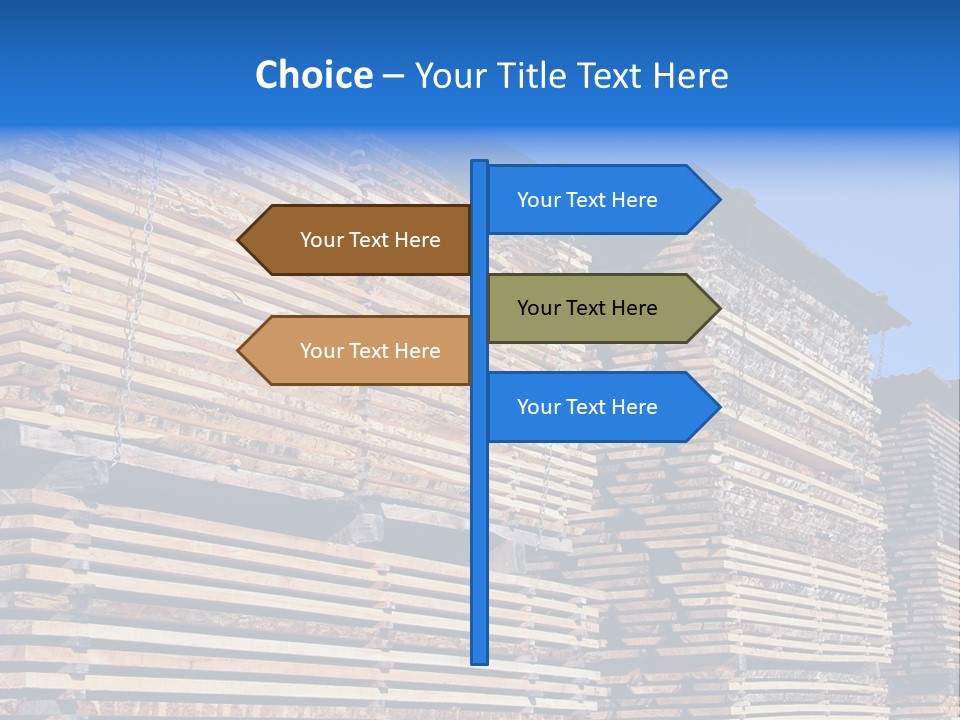 Choice – Your Title Text Here

Your Text Here

Your Text Here

Your Text Here

Your Text Here

Your Text Here